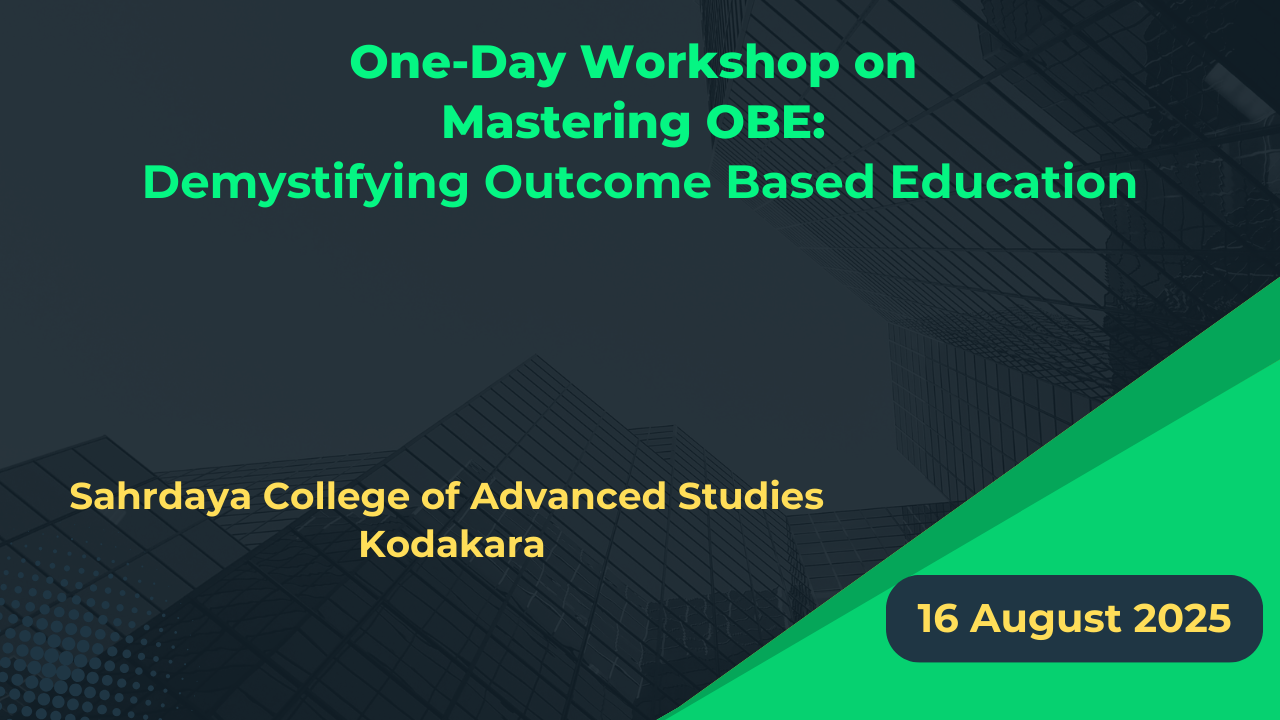 One-Day Workshop on
Mastering OBE:
Demystifying Outcome Based Education

Sahrdaya College of Advanced Studies
Kodakara

16 August 2025